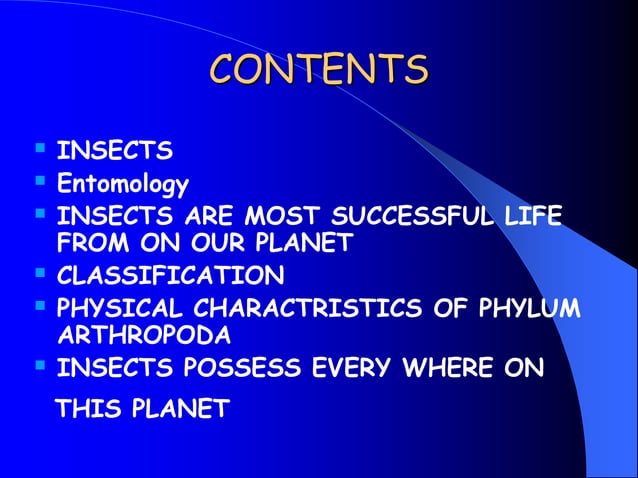 CONTENTS

- INSECTS
- Entomology
- INSECTS ARE MOST SUCCESSFUL LIFE FROM ON OUR PLANET
- CLASSIFICATION
- PHYSICAL CHARACTRISTICS OF PHYLUM ARTHROPODA
- INSECTS POSSESS EVERY WHERE ON

THIS PLANET